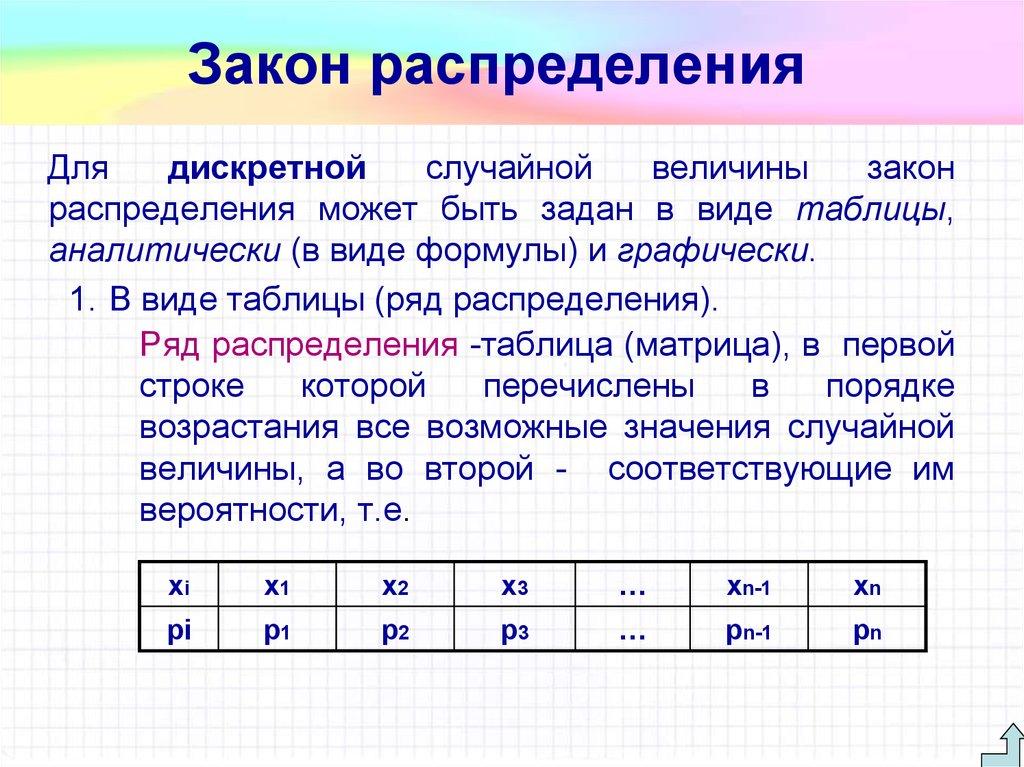 Закон распределения

Для дискретной случайной величины закон распределения может быть задан в виде таблицы, аналитически (в виде формулы) и графически.

1. В виде таблицы (ряд распределения).

Ряд распределения -таблица (матрица), в первой строке которой перечислены в порядке возрастания все возможные значения случайной величины, а во второй - соответствующие им вероятности, т.е.

| $x_i$ | $x_1$ | $x_2$ | $x_3$ | … | $x_{n-1}$ | $x_n$ |
|---|---|---|---|---|---|---|
| pi | $p_1$ | $p_2$ | $p_3$ | … | $p_{n-1}$ | $p_n$ |